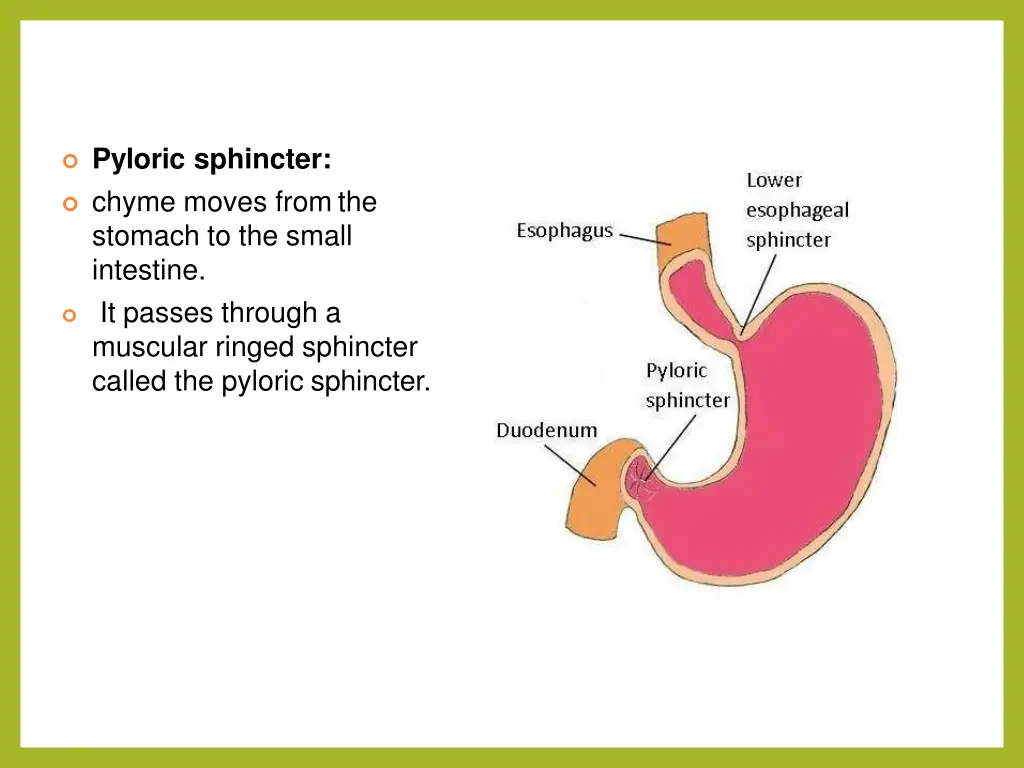 Pyloric sphincter:

chyme moves from the stomach to the small intestine.

It passes through a muscular ringed sphincter called the pyloric sphincter.

Esophagus

Lower esophageal sphincter

Pyloric sphincter

Duodenum